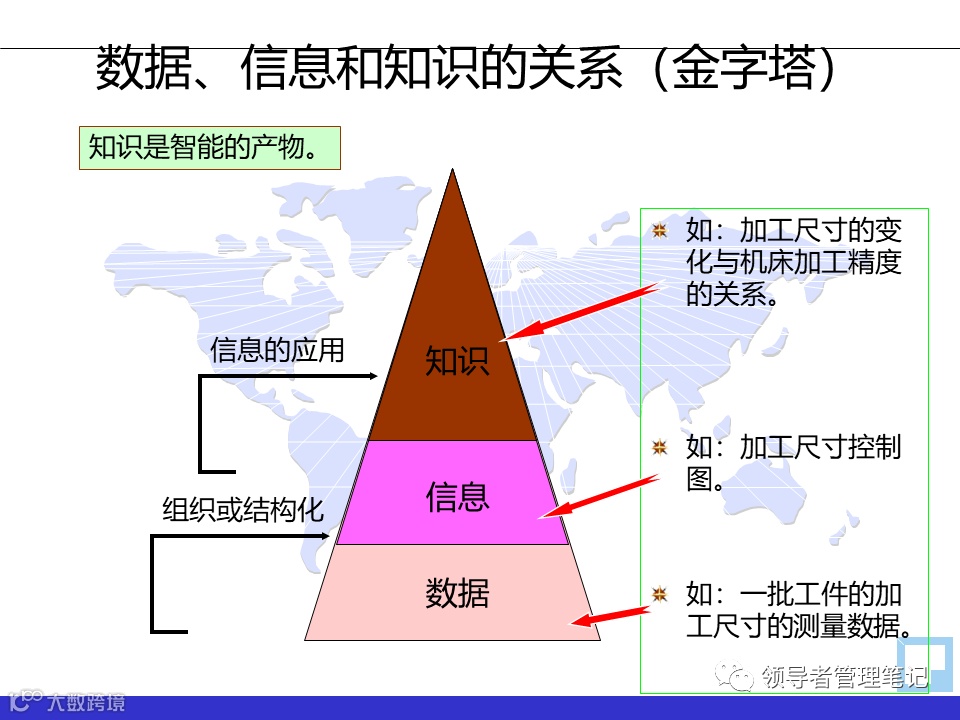 数据、信息和知识的关系（金字塔）

知识是智能的产物。

信息的应用

组织或结构化

知识

信息

数据

如：加工尺寸的变化与机床加工精度的关系。

如：加工尺寸控制图。

如：一批工件的加工尺寸的测量数据。

领导者管理笔记

大数跨境